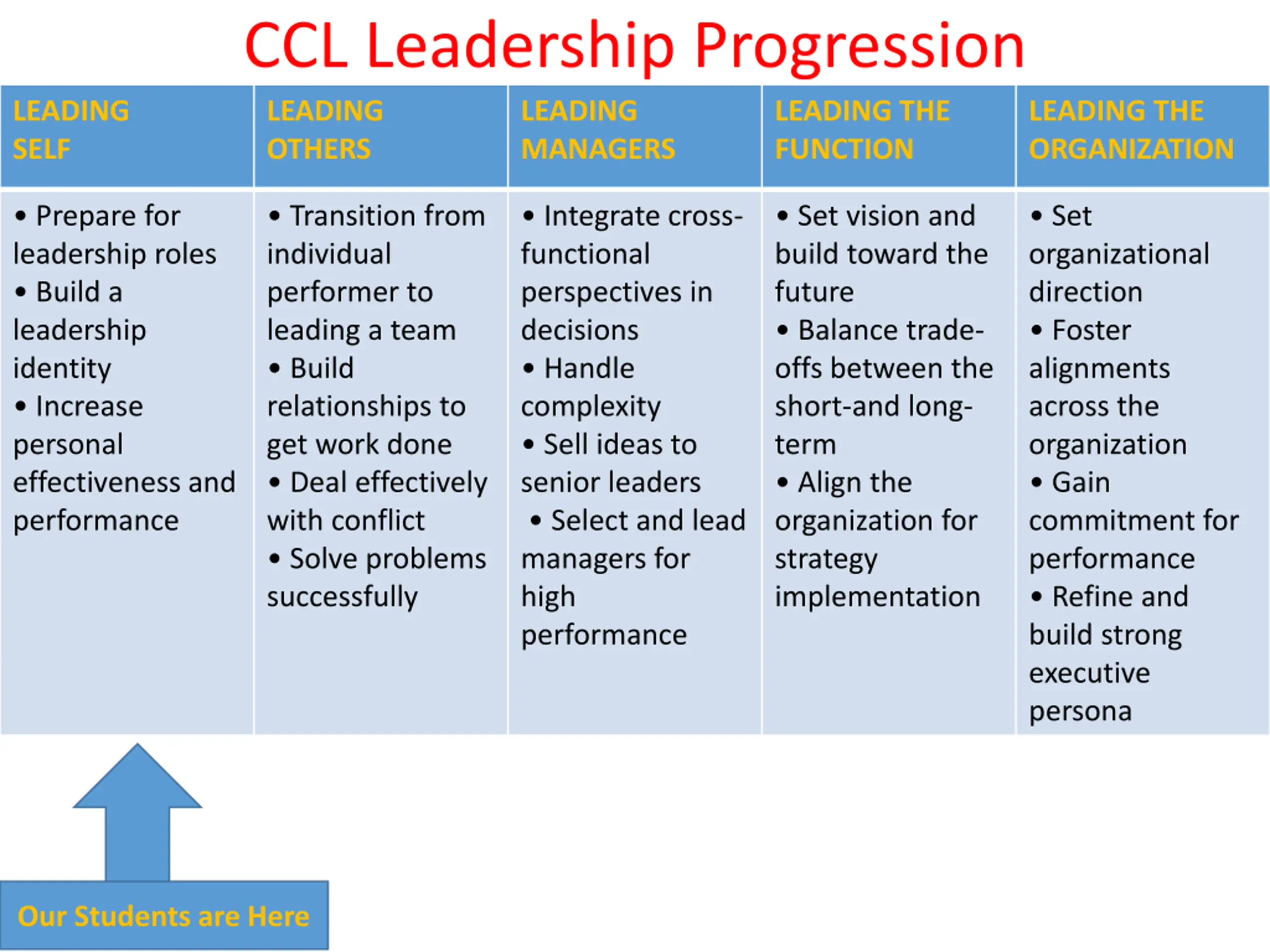 CCL Leadership Progression

| LEADING SELF | LEADING OTHERS | LEADING MANAGERS | LEADING THE FUNCTION | LEADING THE ORGANIZATION |
|---|---|---|---|---|
| • Prepare for leadership roles • Build a leadership identity • Increase personal effectiveness and performance | • Transition from individual performer to leading a team • Build relationships to get work done • Deal effectively with conflict • Solve problems successfully | • Integrate cross-functional perspectives in decisions • Handle complexity • Sell ideas to senior leaders • Select and lead managers for high performance | • Set vision and build toward the future • Balance trade-offs between the short-and long-term • Align the organization for strategy implementation | • Set organizational direction • Foster alignments across the organization • Gain commitment for performance • Refine and build strong executive persona |

Our Students are Here